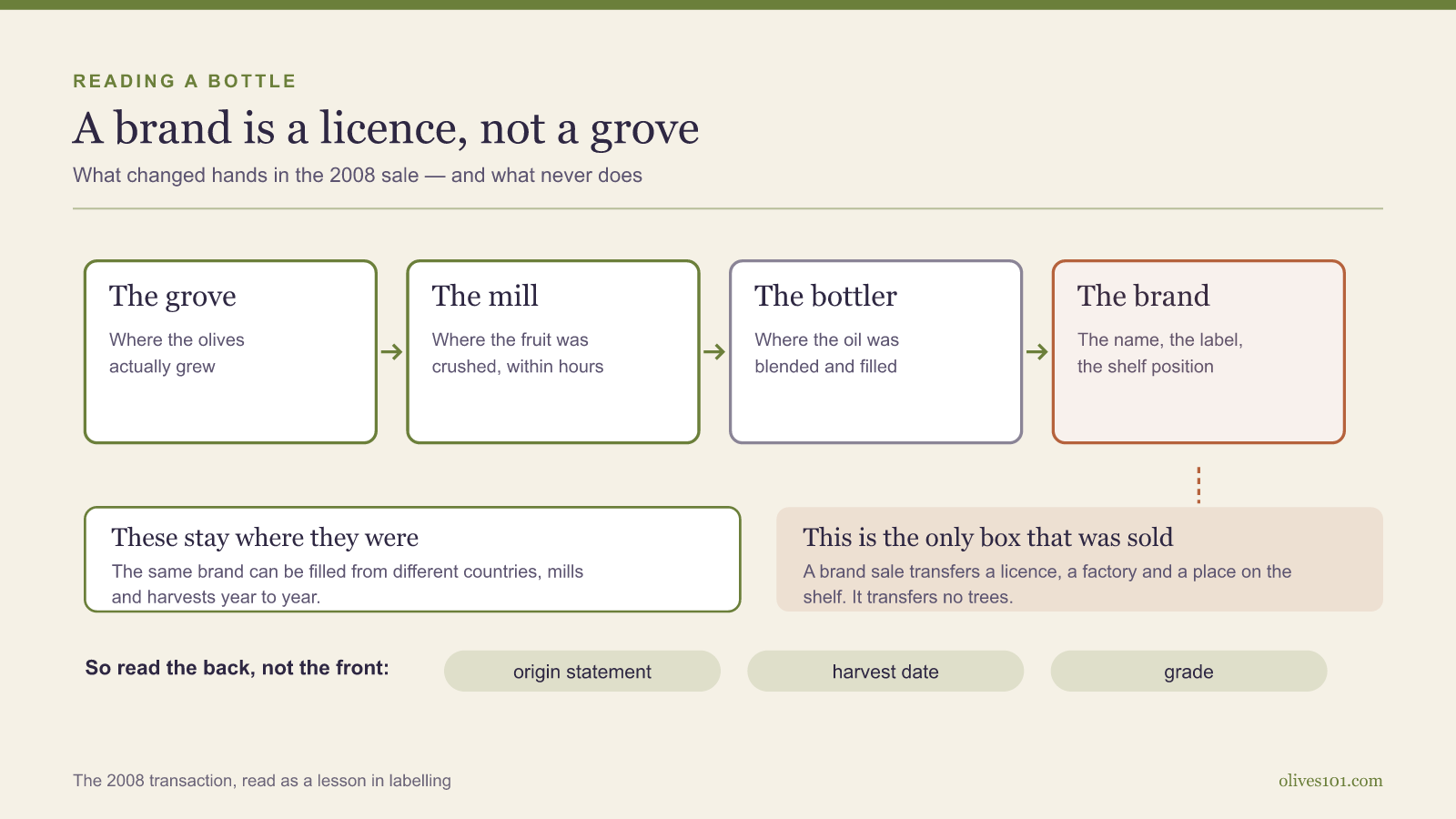 READING A BOTTLE

A brand is a licence, not a grove

What changed hands in the 2008 sale — and what never does

The grove

Where the olives actually grew

The mill

Where the fruit was crushed, within hours

The bottler

Where the oil was blended and filled

The brand

The name, the label, the shelf position

These stay where they were

The same brand can be filled from different countries, mills and harvests year to year.

This is the only box that was sold

A brand sale transfers a licence, a factory and a place on the shelf. It transfers no trees.

So read the back, not the front:

origin statement

harvest date

grade

The 2008 transaction, read as a lesson in labelling

olives101.com